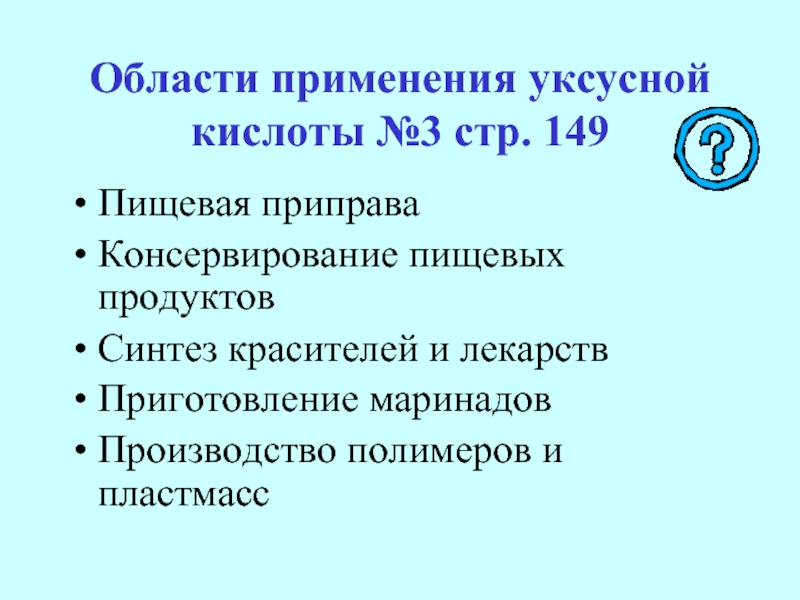 Области применения уксусной кислоты №3 стр. 149

?

• Пищевая приправа
• Консервирование пищевых продуктов
• Синтез красителей и лекарств
• Приготовление маринадов
• Производство полимеров и пластмасс